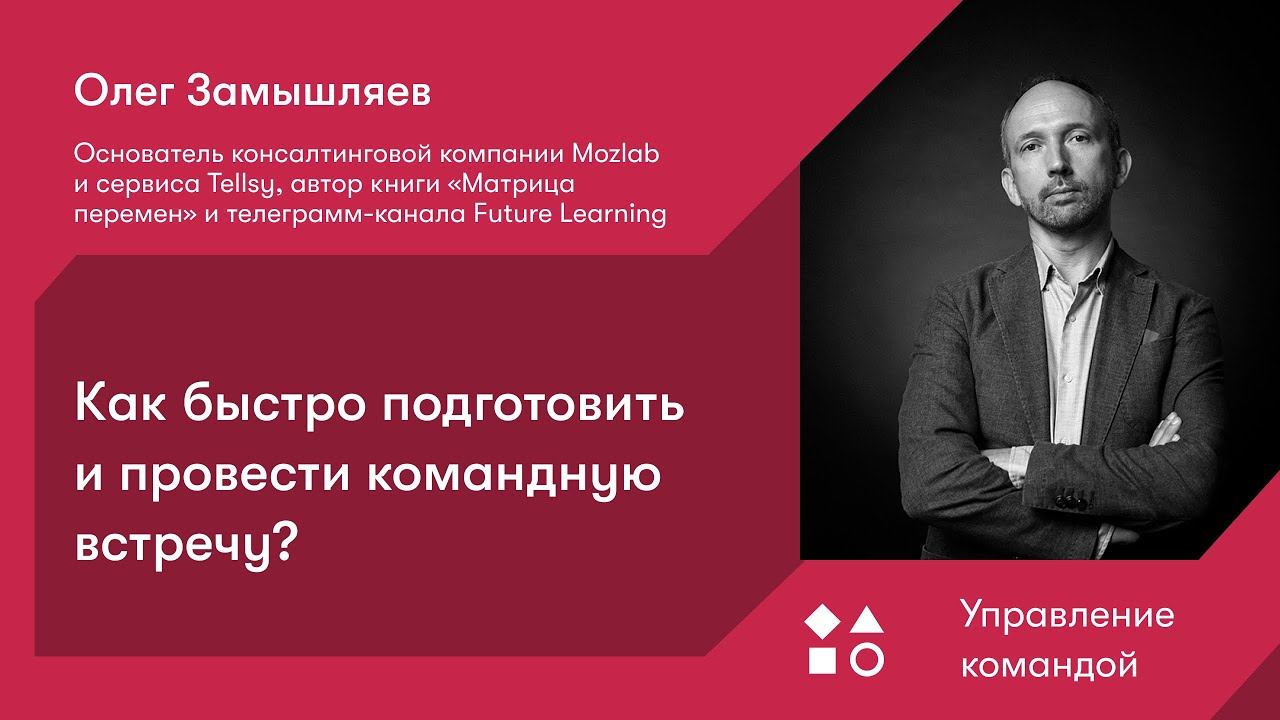 Олег Замышляев

Основатель консалтинговой компании Mozlab и сервиса Tellsy, автор книги «Матрица перемен» и телеграмм-канала Future Learning

Как быстро подготовить и провести командную встречу?

Управление командой